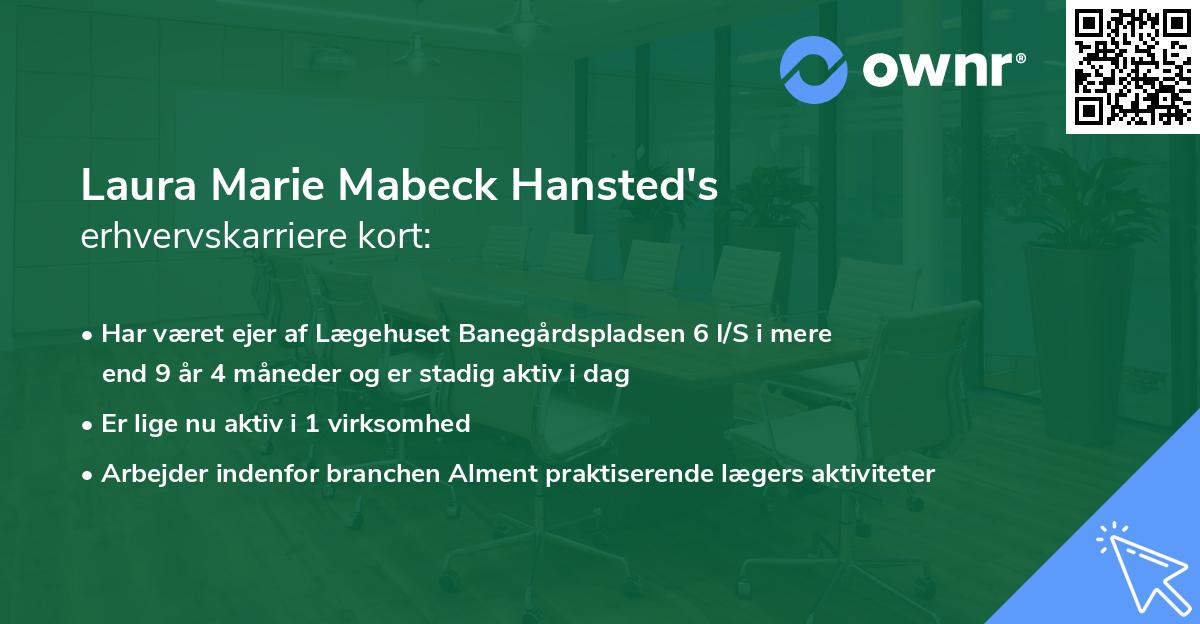 ownr®

Laura Marie Mabeck Hansted's
erhvervskarriere kort:

• Har været ejer af Lægehuset Banegårdspladsen 6 I/S i mere end 9 år 4 måneder og er stadig aktiv i dag
• Er lige nu aktiv i 1 virksomhed
• Arbejder indenfor branchen Alment praktiserende lægers aktiviteter